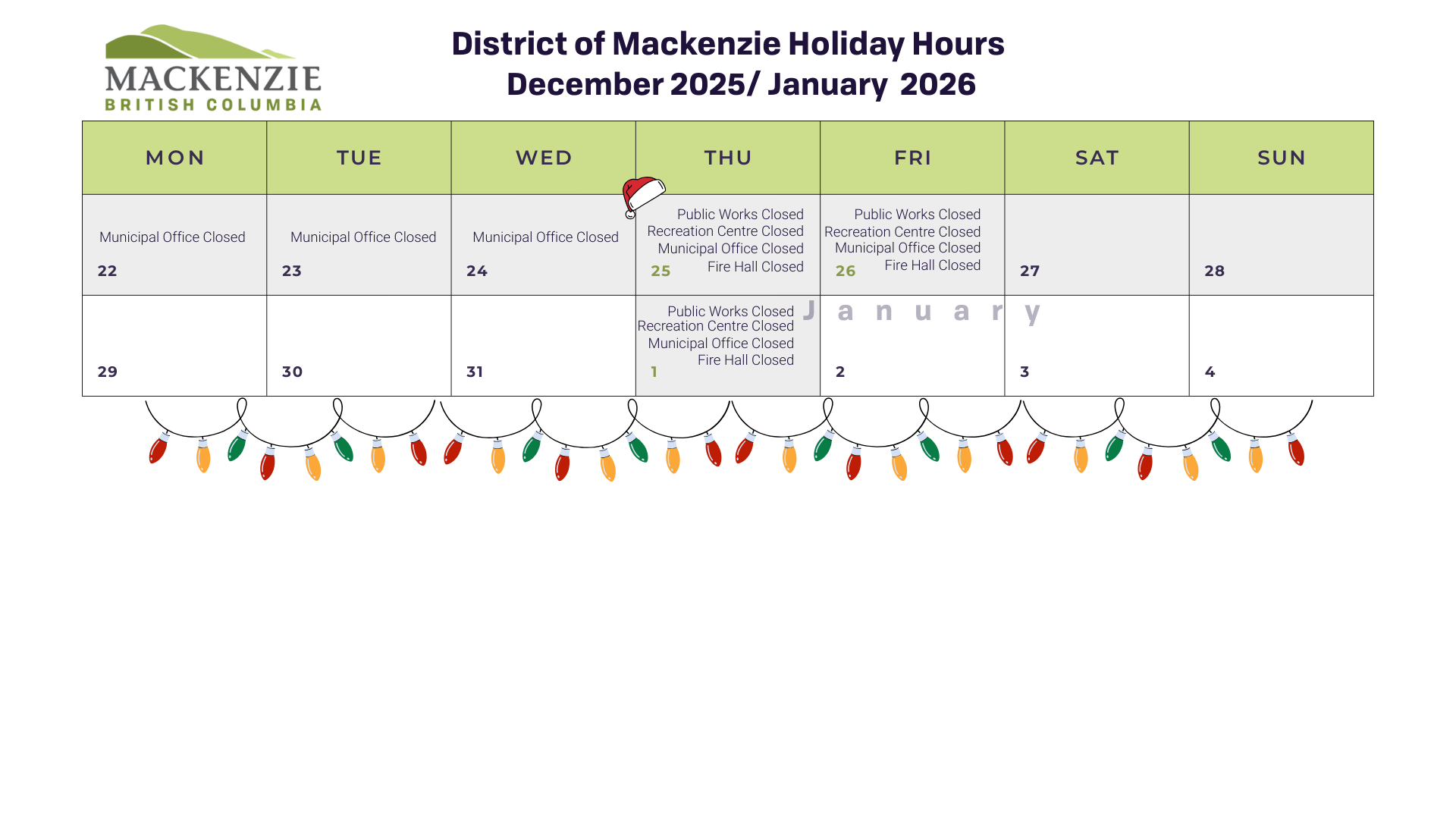 MACKENZIE
BRITISH COLUMBIA

District of Mackenzie Holiday Hours
December 2025/ January 2026

| MON | TUE | WED | THU | FRI | SAT | SUN |
|---|---|---|---|---|---|---|
| Municipal Office Closed 22 | Municipal Office Closed 23 | Municipal Office Closed 24 | Public Works Closed Recreation Centre Closed Municipal Office Closed Fire Hall Closed 25 | Public Works Closed Recreation Centre Closed Municipal Office Closed Fire Hall Closed 26 | 27 | 28 |
| 29 | 30 | 31 | Public Works Closed Recreation Centre Closed Municipal Office Closed Fire Hall Closed 1 | January 2 | 3 | 4 |